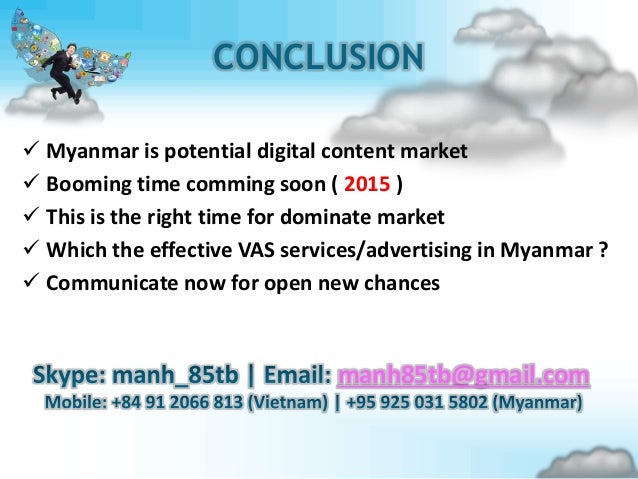 CONCLUSION

✓ Myanmar is potential digital content market
✓ Booming time comming soon ( 2015 )
✓ This is the right time for dominate market
✓ Which the effective VAS services/advertising in Myanmar ?
✓ Communicate now for open new chances

Skype: manh_85tb | Email: manh85tb@gmail.com
Mobile: +84 91 2066 813 (Vietnam) | +95 925 031 5802 (Myanmar)